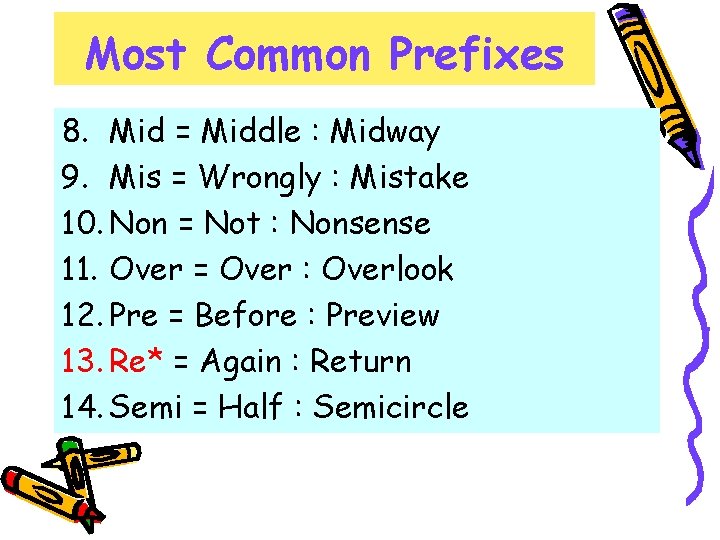 Most Common Prefixes

8. Mid = Middle : Midway
9. Mis = Wrongly : Mistake
10. Non = Not : Nonsense
11. Over = Over : Overlook
12. Pre = Before : Preview
13. Re* = Again : Return
14. Semi = Half : Semicircle